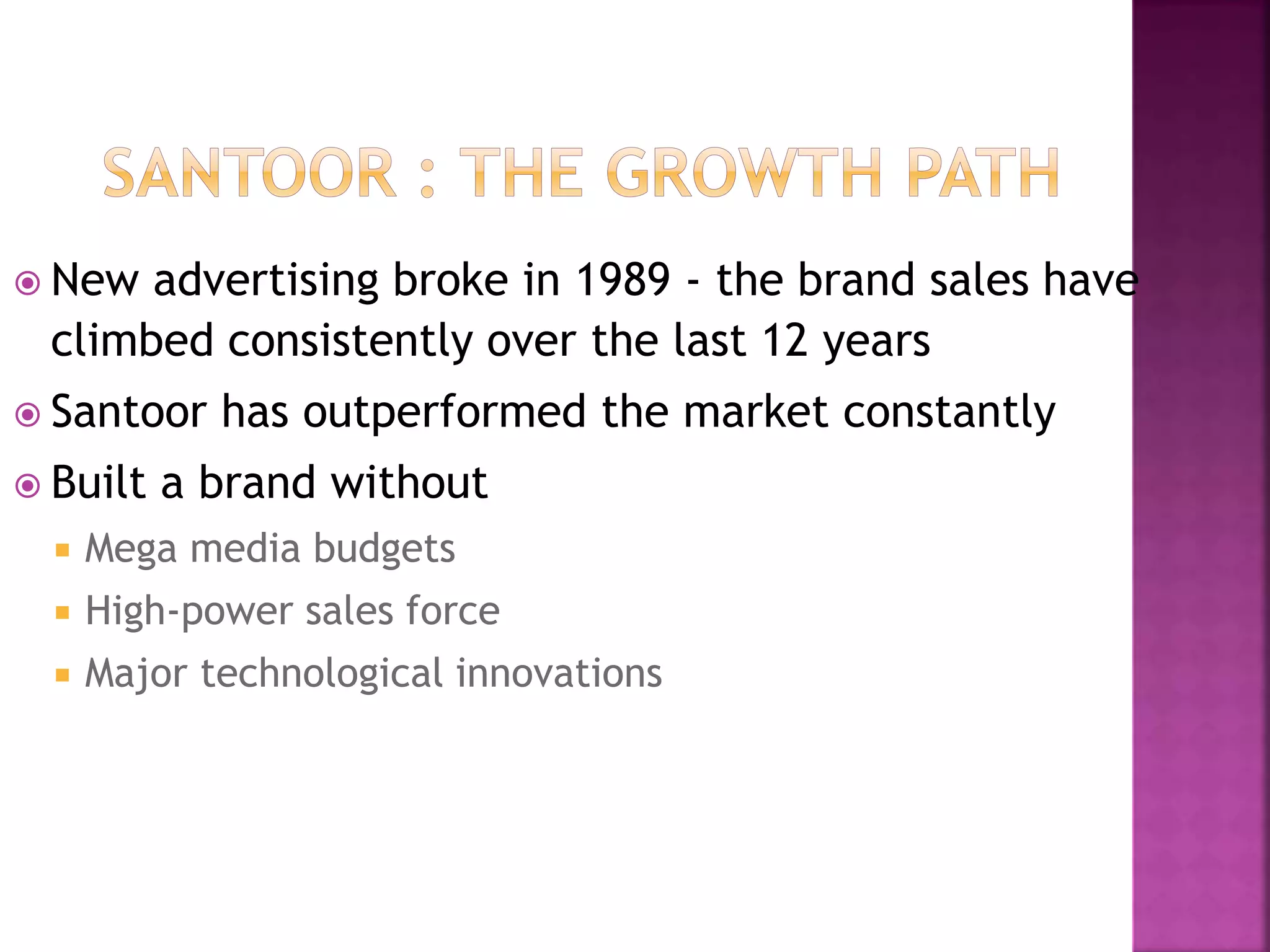 SANTOOR : THE GROWTH PATH

New advertising broke in 1989 - the brand sales have climbed consistently over the last 12 years

Santoor has outperformed the market constantly

Built a brand without

Mega media budgets

High-power sales force

Major technological innovations